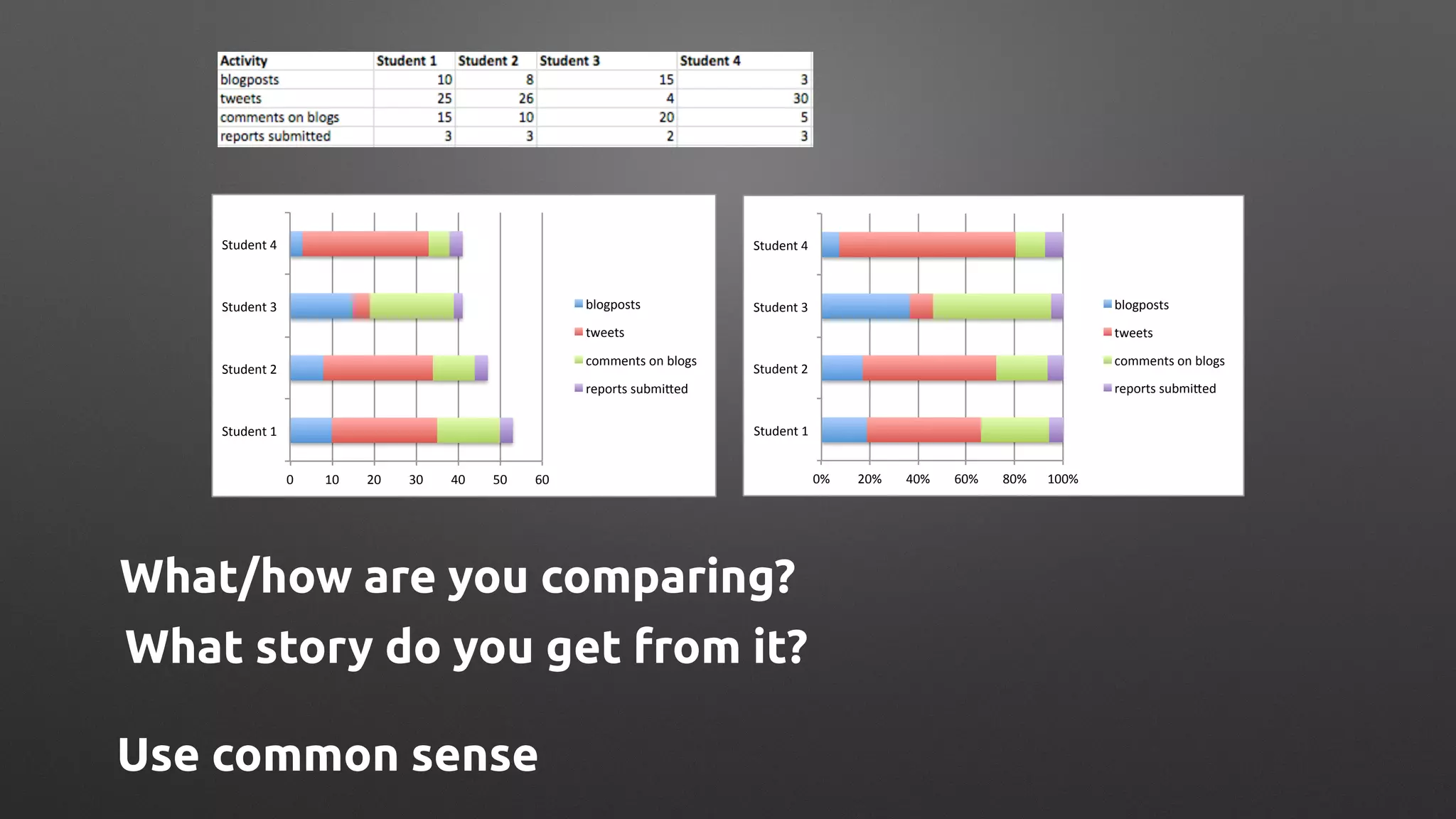 | Activity | Student 1 | Student 2 | Student 3 | Student 4 |
|---|---|---|---|---|
| blogposts | 10 | 8 | 15 | 3 |
| tweets | 25 | 26 | 4 | 30 |
| comments on blogs | 15 | 10 | 20 | 5 |
| reports submitted | 3 | 3 | 2 | 3 |

Student 4
Student 3
Student 2
Student 1
0 10 20 30 40 50 60
blogposts
tweets
comments on blogs
reports submitted

Student 4
Student 3
Student 2
Student 1
0% 20% 40% 60% 80% 100%
blogposts
tweets
comments on blogs
reports submitted

What/how are you comparing?
What story do you get from it?

Use common sense